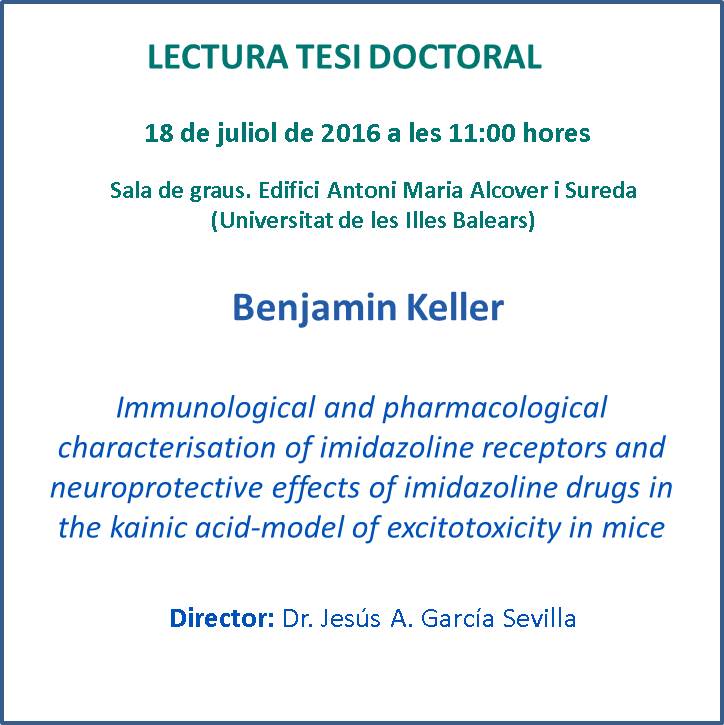 LECTURA TESI DOCTORAL

18 de juliol de 2016 a les 11:00 hores

Sala de graus. Edifici Antoni Maria Alcover i Sureda
(Universitat de les Illes Balears)

Benjamin Keller

Immunological and pharmacological characterisation of imidazoline receptors and neuroprotective effects of imidazoline drugs in the kainic acid-model of excitotoxicity in mice

Director: Dr. Jesús A. García Sevilla